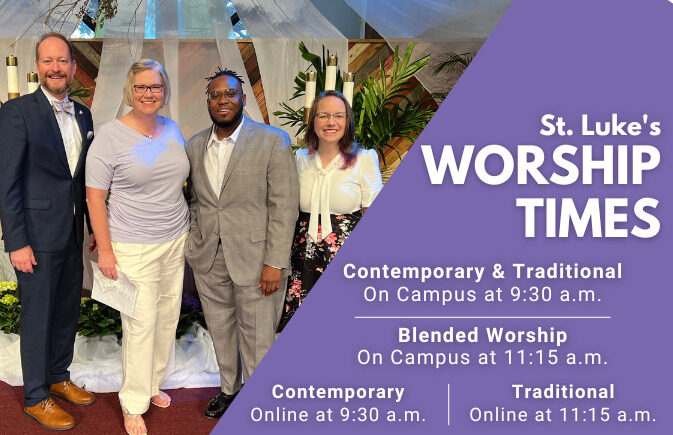 St. Luke's
WORSHIP TIMES

Contemporary & Traditional
On Campus at 9:30 a.m.

Blended Worship
On Campus at 11:15 a.m.

Contemporary
Online at 9:30 a.m.

Traditional
Online at 11:15 a.m.